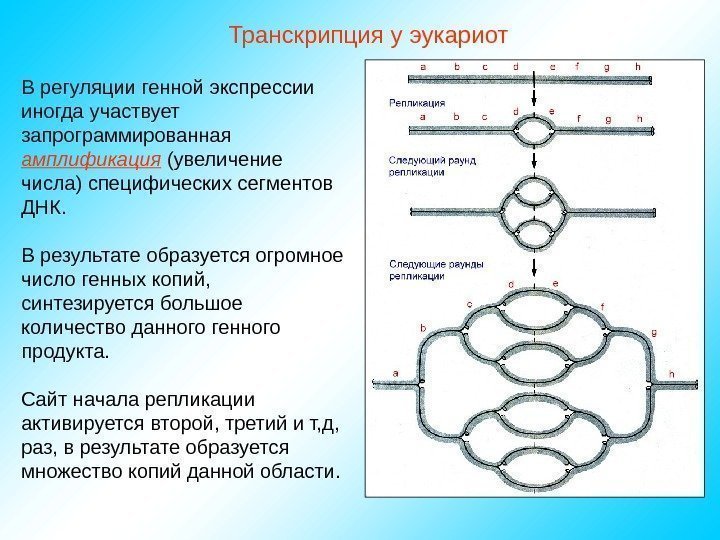 Транскрипция у эукариот

В регуляции генной экспрессии иногда участвует запрограммированная амплификация (увеличение числа) специфических сегментов ДНК.

В результате образуется огромное число генных копий, синтезируется большое количество данного генного продукта.

Сайт начала репликации активируется второй, третий и т,д, раз, в результате образуется множество копий данной области.

a b c d e f g h

Репликация

a b c d e f g h

Следующий раунд репликации

Следующие раунды репликации

d e c f b g a h